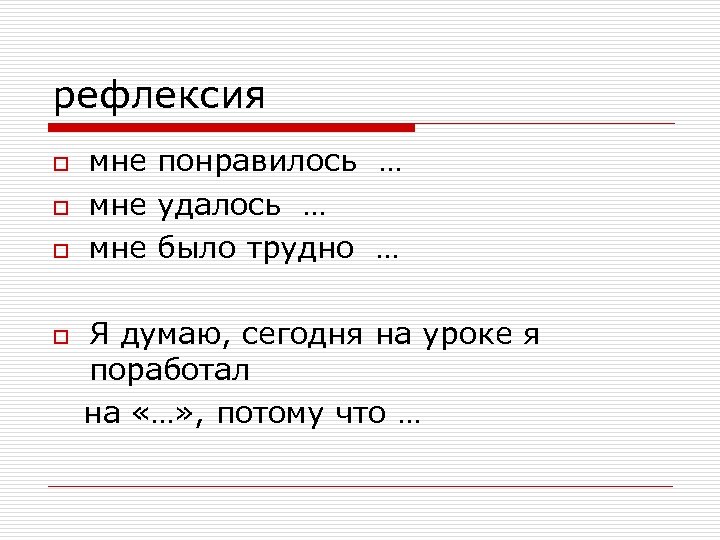 рефлексия

мне понравилось …

мне удалось …

мне было трудно …

Я думаю, сегодня на уроке я поработал

на «…», потому что …